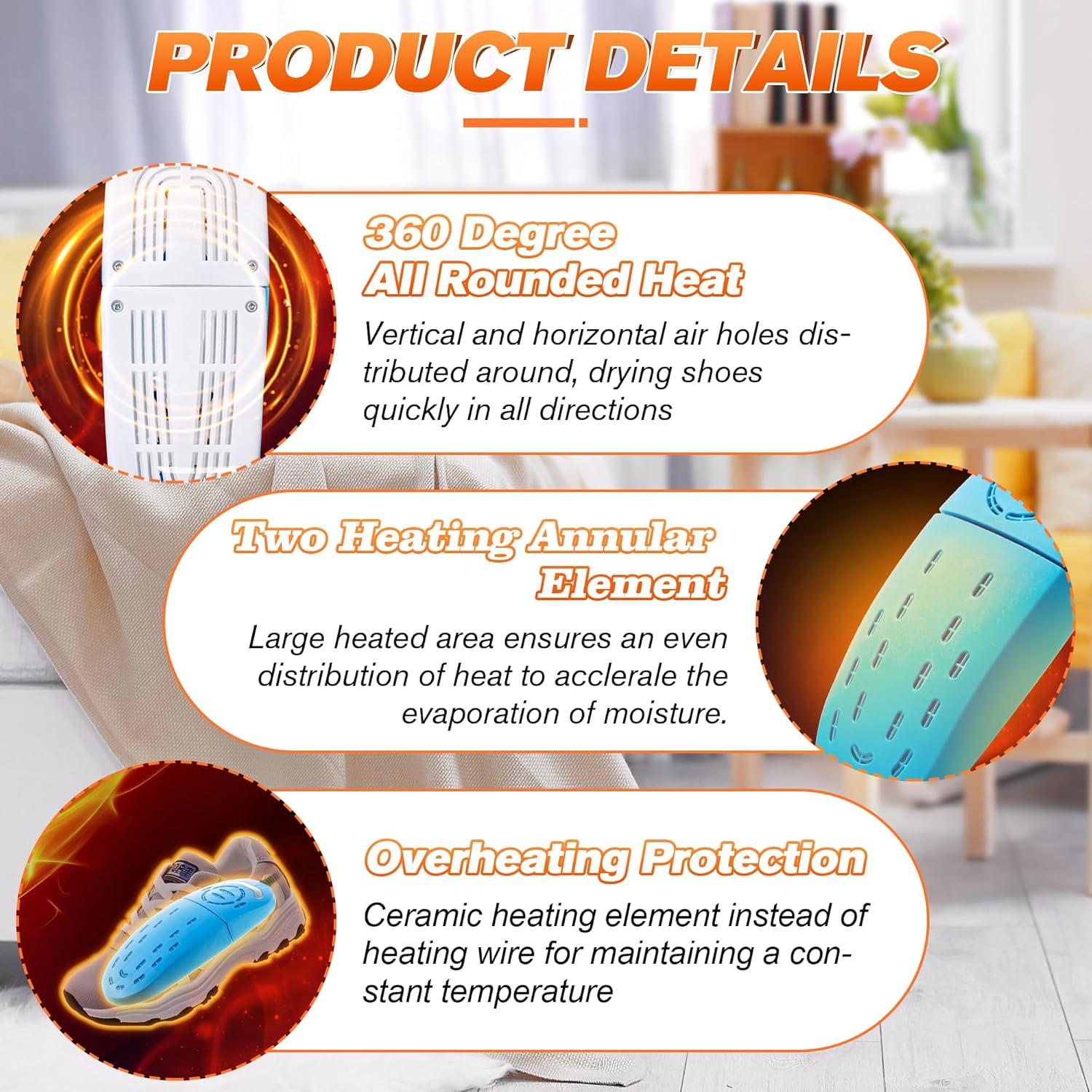 PRODUCT DETAILS

360 Degree
All Rounded Heat

Vertical and horizontal air holes distributed around, drying shoes quickly in all directions

Two Heating Annular Element

Large heated area ensures an even distribution of heat to acclerale the evaporation of moisture.

Overheating Protection

Ceramic heating element instead of heating wire for maintaining a constant temperature